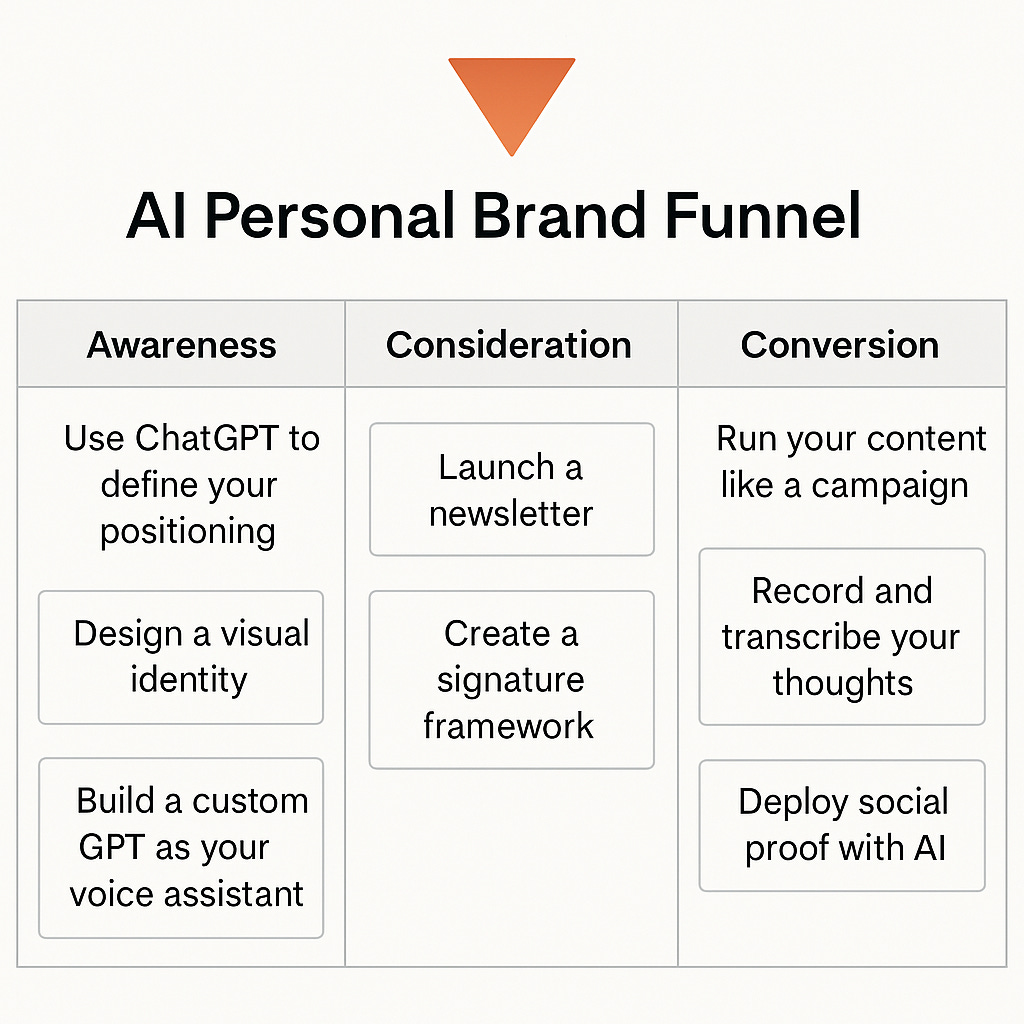 AI Personal Brand Funnel

| Awareness | Consideration | Conversion |
|---|---|---|
| Use ChatGPT to define your positioning | Launch a newsletter | Run your content like a campaign |
| Design a visual identity | Create a signature framework | Record and transcribe your thoughts |
| Build a custom GPT as your voice assistant | | Deploy social proof with AI |